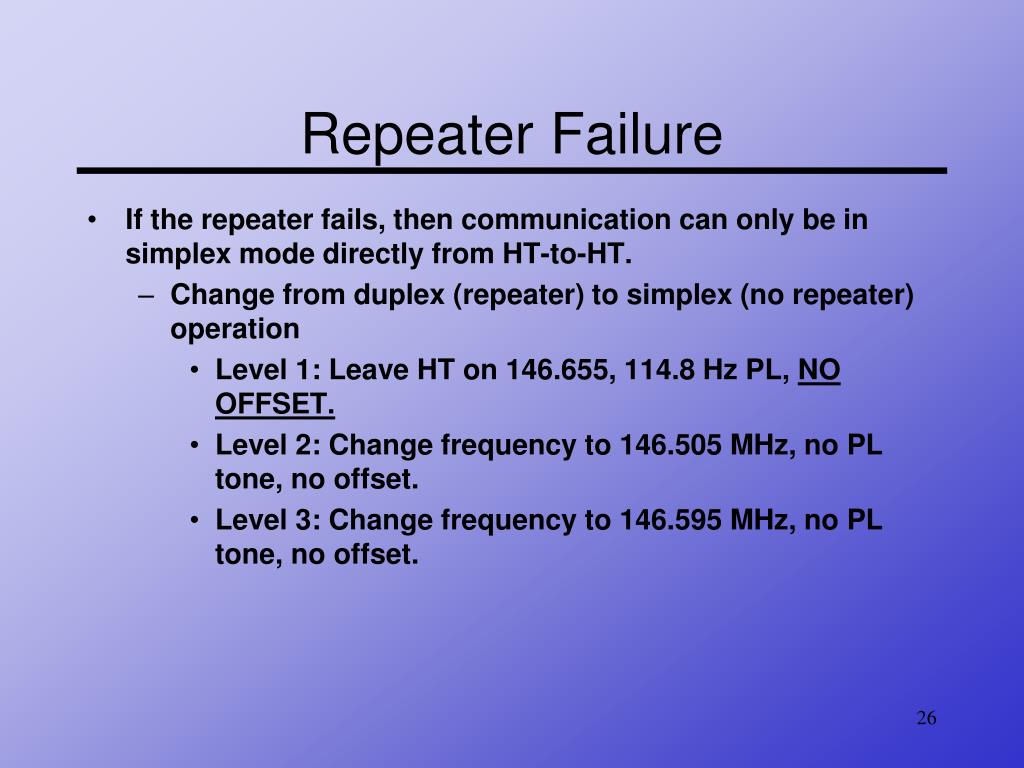 Repeater Failure

• If the repeater fails, then communication can only be in simplex mode directly from HT-to-HT.
  – Change from duplex (repeater) to simplex (no repeater) operation
    • Level 1: Leave HT on 146.655, 114.8 Hz PL, NO OFFSET.
    • Level 2: Change frequency to 146.505 MHz, no PL tone, no offset.
    • Level 3: Change frequency to 146.595 MHz, no PL tone, no offset.

26